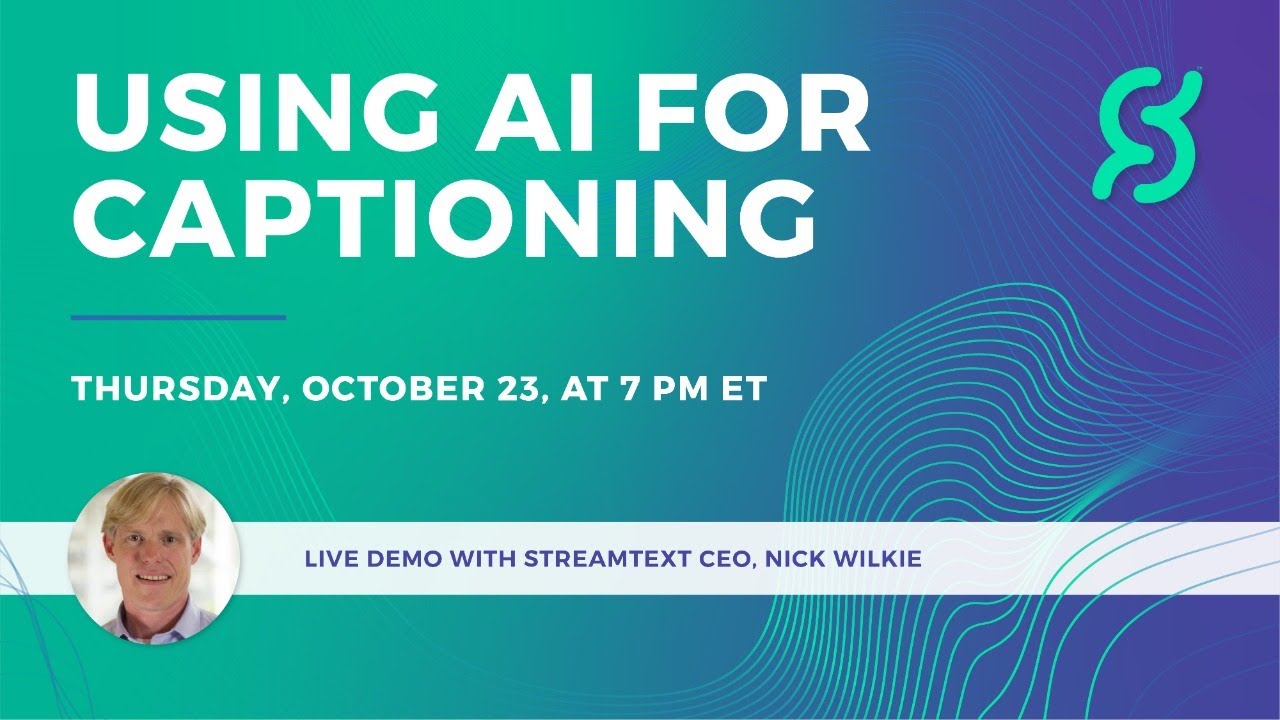 USING AI FOR CAPTIONING

THURSDAY, OCTOBER 23, AT 7 PM ET

LIVE DEMO WITH STREAMTEXT CEO, NICK WILKIE